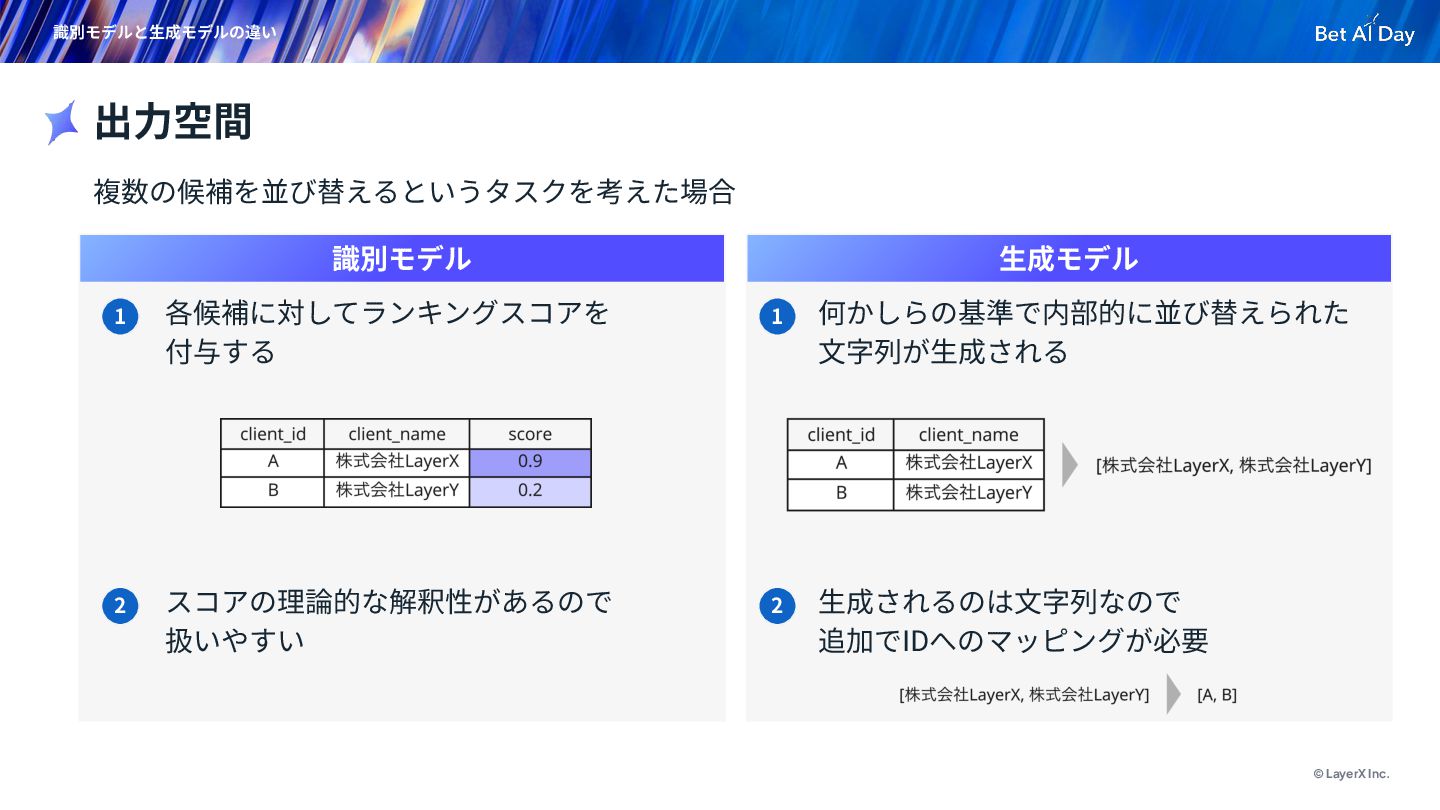 識別モデルと生成モデルの違い

Bet AI Day

出力空間

複数の候補を並び替えるというタスクを考えた場合

識別モデル

1 各候補に対してランキングスコアを付与する

| client_id | client_name | score |
|---|---|---|
| A | 株式会社LayerX | 0.9 |
| B | 株式会社LayerY | 0.2 |

2 スコアの理論的な解釈性があるので扱いやすい

生成モデル

1 何かしらの基準で内部的に並び替えられた文字列が生成される

| client_id | client_name |
|---|---|
| A | 株式会社LayerX |
| B | 株式会社LayerY |

[株式会社LayerX, 株式会社LayerY]

2 生成されるのは文字列なので追加でIDへのマッピングが必要

[株式会社LayerX, 株式会社LayerY] [A, B]

© LayerX Inc.